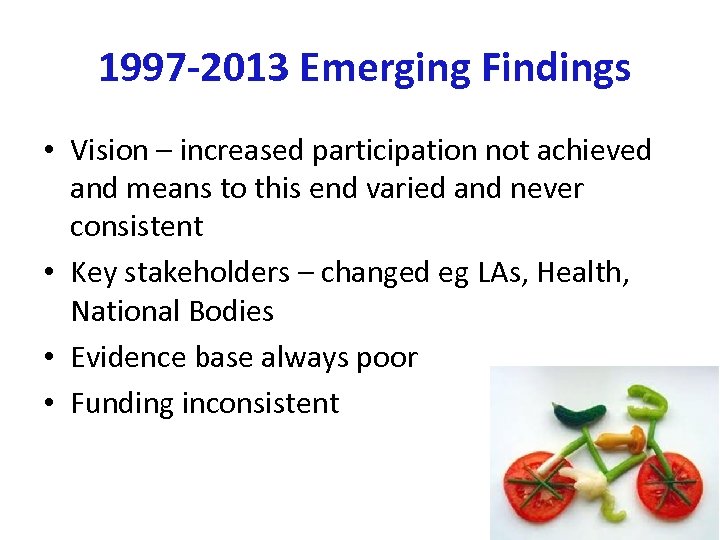 1997-2013 Emerging Findings

• Vision – increased participation not achieved and means to this end varied and never consistent
• Key stakeholders – changed eg LAs, Health, National Bodies
• Evidence base always poor
• Funding inconsistent